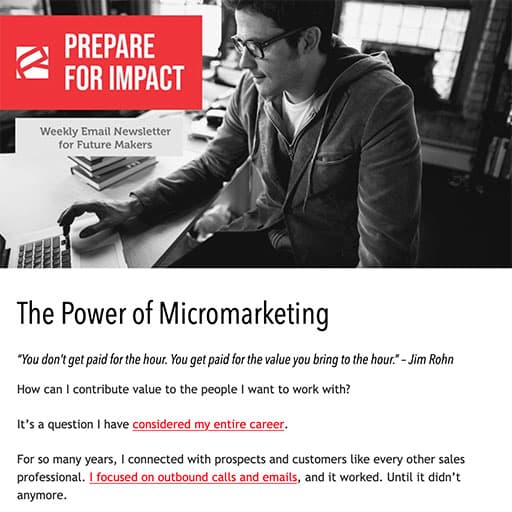 PREPARE FOR IMPACT

Weekly Email Newsletter for Future Makers

The Power of Micromarketing

"You don't get paid for the hour. You get paid for the value you bring to the hour." – Jim Rohn

How can I contribute value to the people I want to work with?

It's a question I have considered my entire career.

For so many years, I connected with prospects and customers like every other sales professional. I focused on outbound calls and emails, and it worked. Until it didn't anymore.